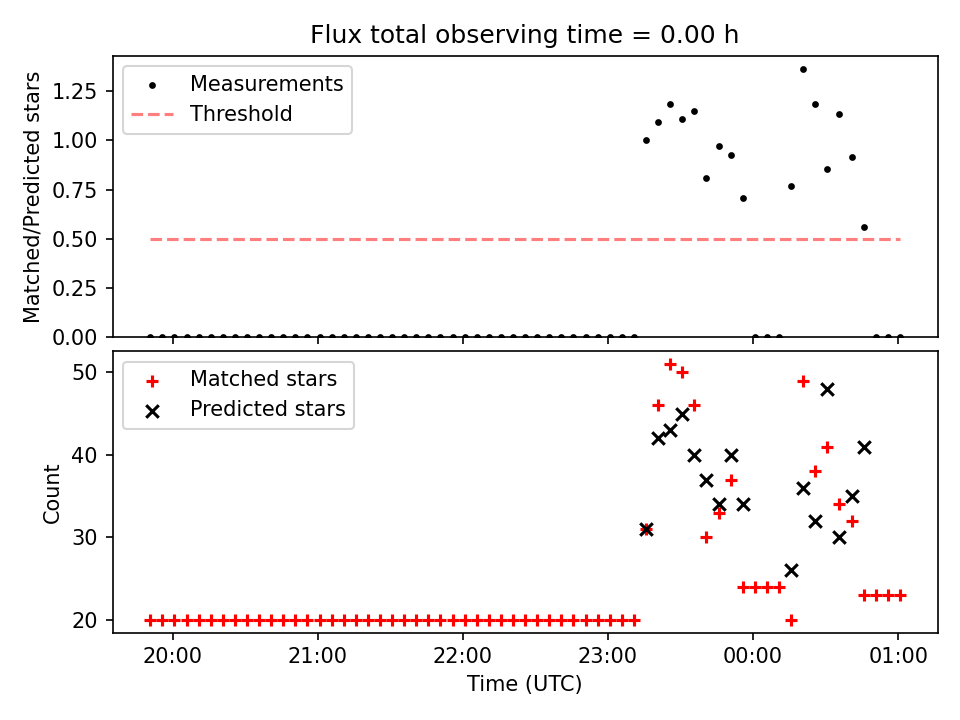 Flux total observing time = 0.00 h

Measurements
Threshold

Matched/Predicted stars

1.25
1.00
0.75
0.50
0.25
0.00

Matched stars
Predicted stars

Count

50
40
30
20

20:00
21:00
22:00
23:00
00:00
01:00

Time (UTC)